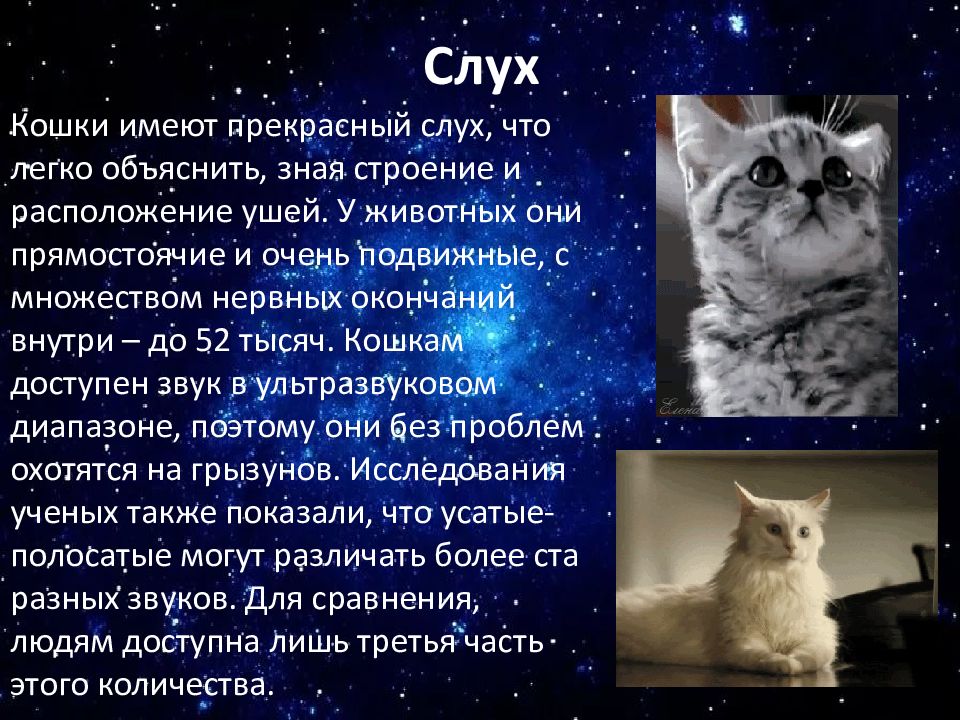 Слух

Кошки имеют прекрасный слух, что легко объяснить, зная строение и расположение ушей. У животных они прямостоячие и очень подвижные, с множеством нервных окончаний внутри – до 52 тысяч. Кошкам доступен звук в ультразвуковом диапазоне, поэтому они без проблем охотятся на грызунов. Исследования ученых также показали, что усатые-полосатые могут различать более ста разных звуков. Для сравнения, людям доступна лишь третья часть этого количества.

Елена